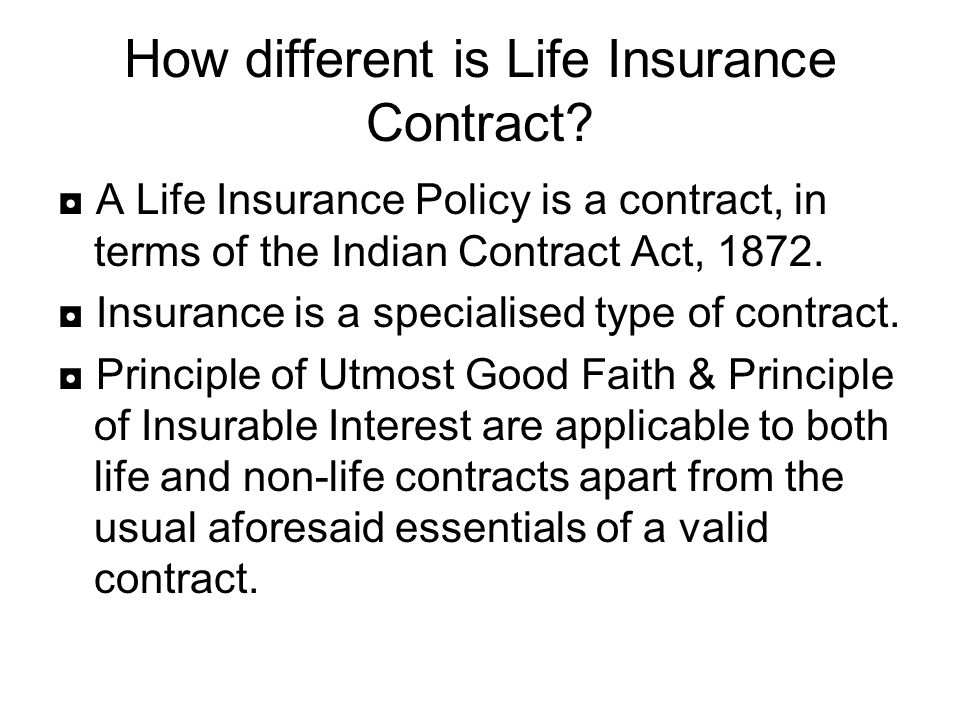 How different is Life Insurance Contract?

◘ A Life Insurance Policy is a contract, in terms of the Indian Contract Act, 1872.

◘ Insurance is a specialised type of contract.

◘ Principle of Utmost Good Faith & Principle of Insurable Interest are applicable to both life and non-life contracts apart from the usual aforesaid essentials of a valid contract.